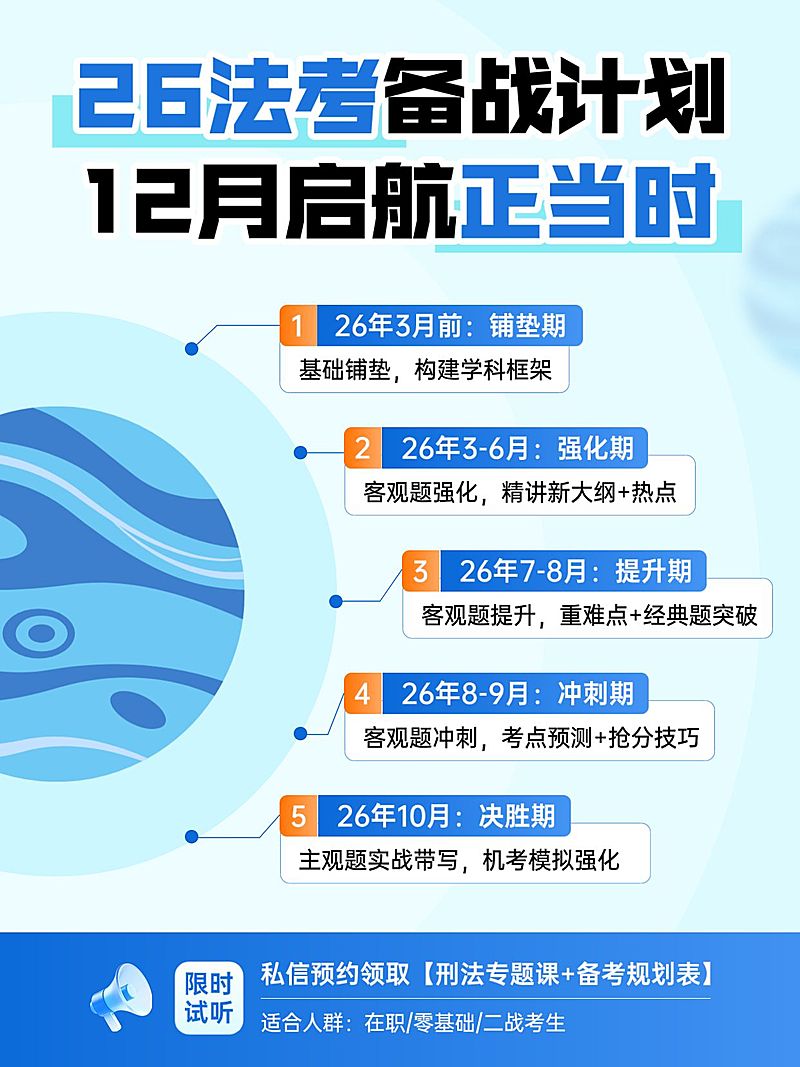 26法考备战计划
12月启航正当时

1 26年3月前：铺垫期
基础铺垫，构建学科框架

2 26年3-6月：强化期
客观题强化，精讲新大纲+热点

3 26年7-8月：提升期
客观题提升，重难点+经典题突破

4 26年8-9月：冲刺期
客观题冲刺，考点预测+抢分技巧

5 26年10月：决胜期
主观题实战带写，机考模拟强化

限时试听
私信预约领取【刑法专题课+备考规划表】
适合人群：在职/零基础/二战考生